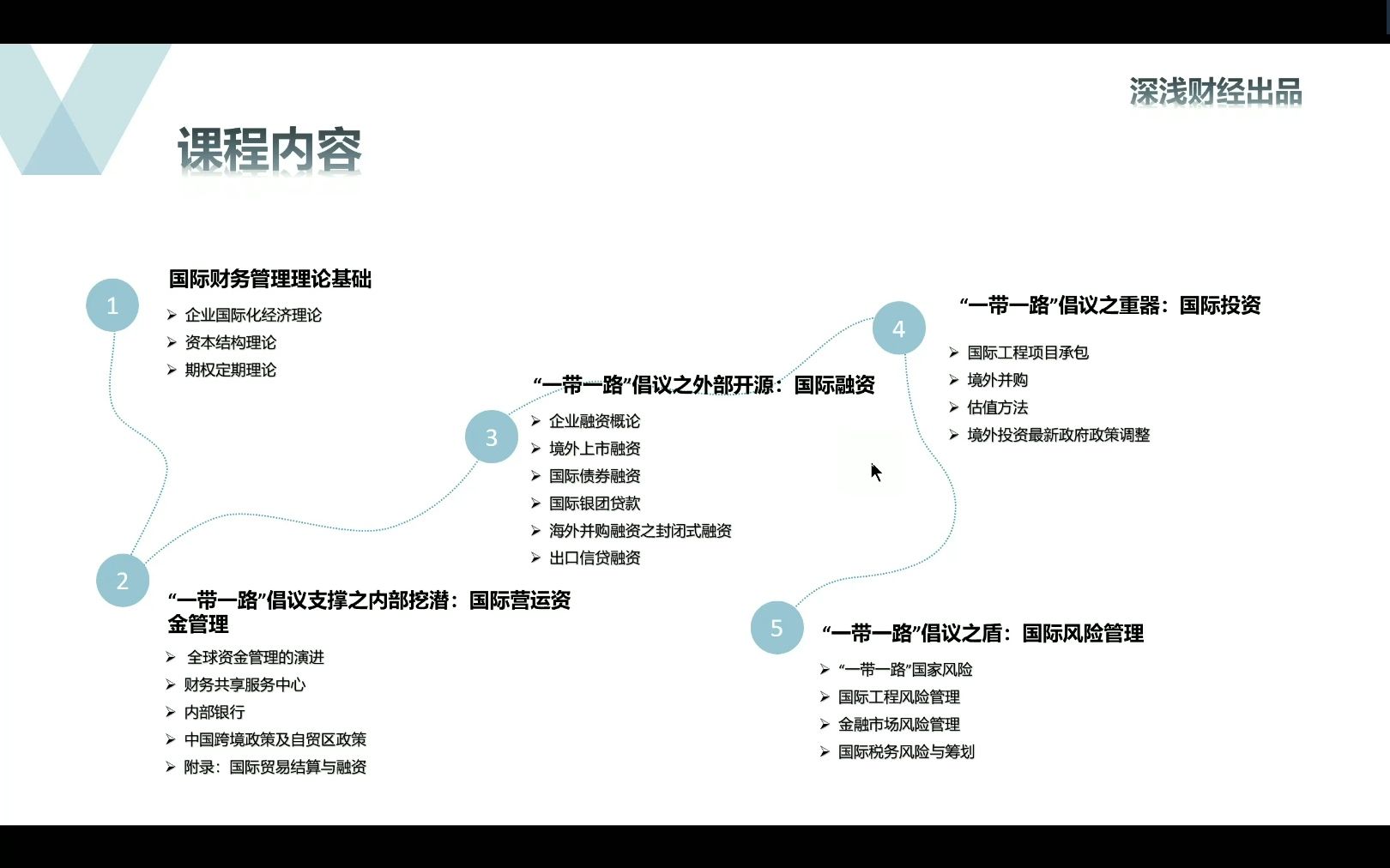 深浅财经出品

课程内容

1

国际财务管理理论基础

➢ 企业国际化经济理论
➢ 资本结构理论
➢ 期权定期理论

2

“一带一路”倡议支撑之内部挖潜：国际营运资金管理

➢ 全球资金管理的演进
➢ 财务共享服务中心
➢ 内部银行
➢ 中国跨境政策及自贸区政策
➢ 附录：国际贸易结算与融资

3

“一带一路”倡议之外部开源：国际融资

➢ 企业融资概论
➢ 境外上市融资
➢ 国际债券融资
➢ 国际银团贷款
➢ 海外并购融资之封闭式融资
➢ 出口信贷融资

4

“一带一路”倡议之重器：国际投资

➢ 国际工程项目承包
➢ 境外并购
➢ 估值方法
➢ 境外投资最新政府政策调整

5

“一带一路”倡议之盾：国际风险管理

➢ “一带一路”国家风险
➢ 国际工程风险管理
➢ 金融市场风险管理
➢ 国际税务风险与筹划